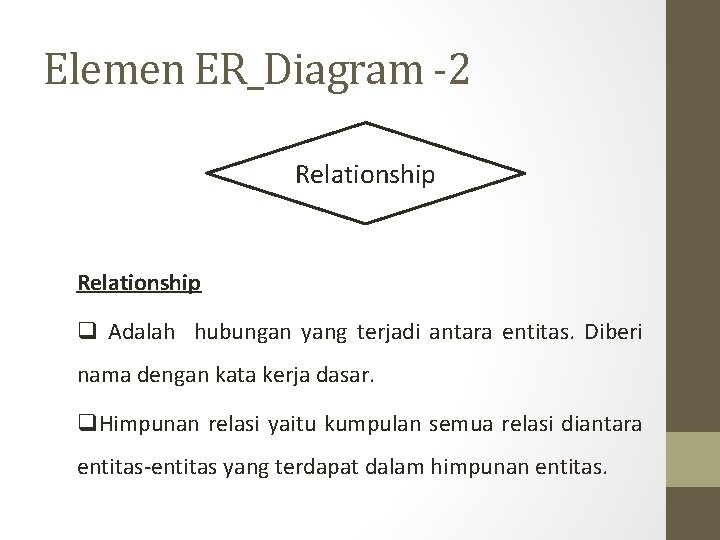 Elemen ER_Diagram -2

Relationship

Relationship

❑ Adalah hubungan yang terjadi antara entitas. Diberi nama dengan kata kerja dasar.

❑Himpunan relasi yaitu kumpulan semua relasi diantara entitas-entitas yang terdapat dalam himpunan entitas.